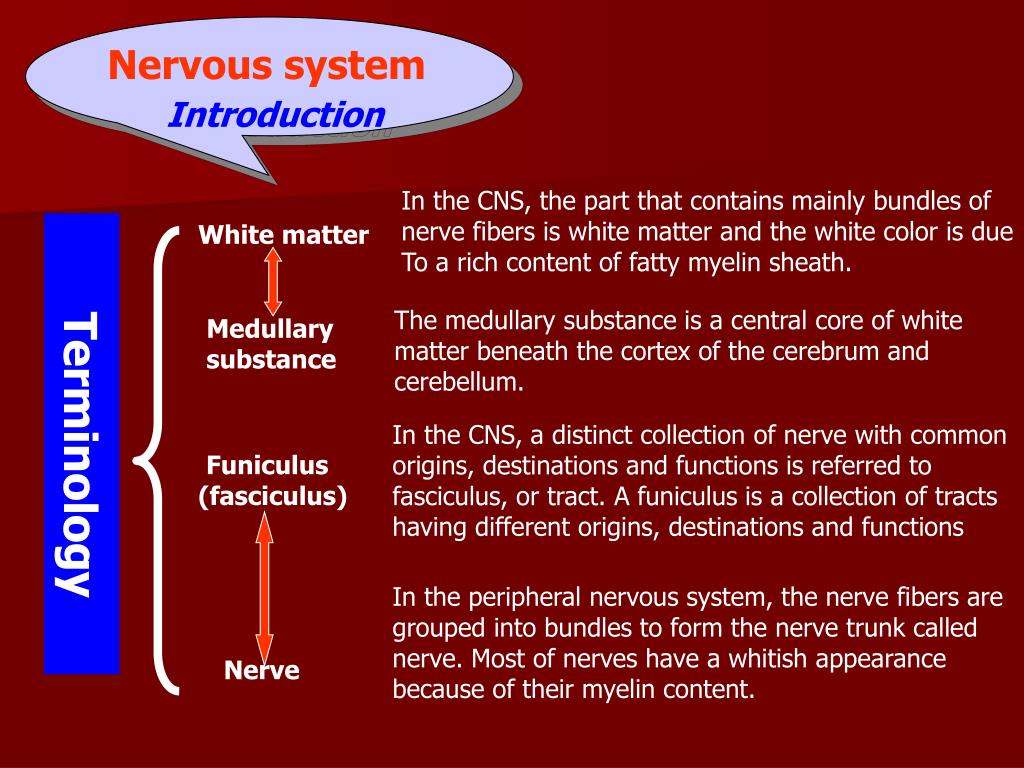 Nervous system
Introduction

Terminology

White matter

In the CNS, the part that contains mainly bundles of nerve fibers is white matter and the white color is due To a rich content of fatty myelin sheath.

Medullary substance

The medullary substance is a central core of white matter beneath the cortex of the cerebrum and cerebellum.

Funiculus (fasciculus)

In the CNS, a distinct collection of nerve with common origins, destinations and functions is referred to fasciculus, or tract. A funiculus is a collection of tracts having different origins, destinations and functions

Nerve

In the peripheral nervous system, the nerve fibers are grouped into bundles to form the nerve trunk called nerve. Most of nerves have a whitish appearance because of their myelin content.